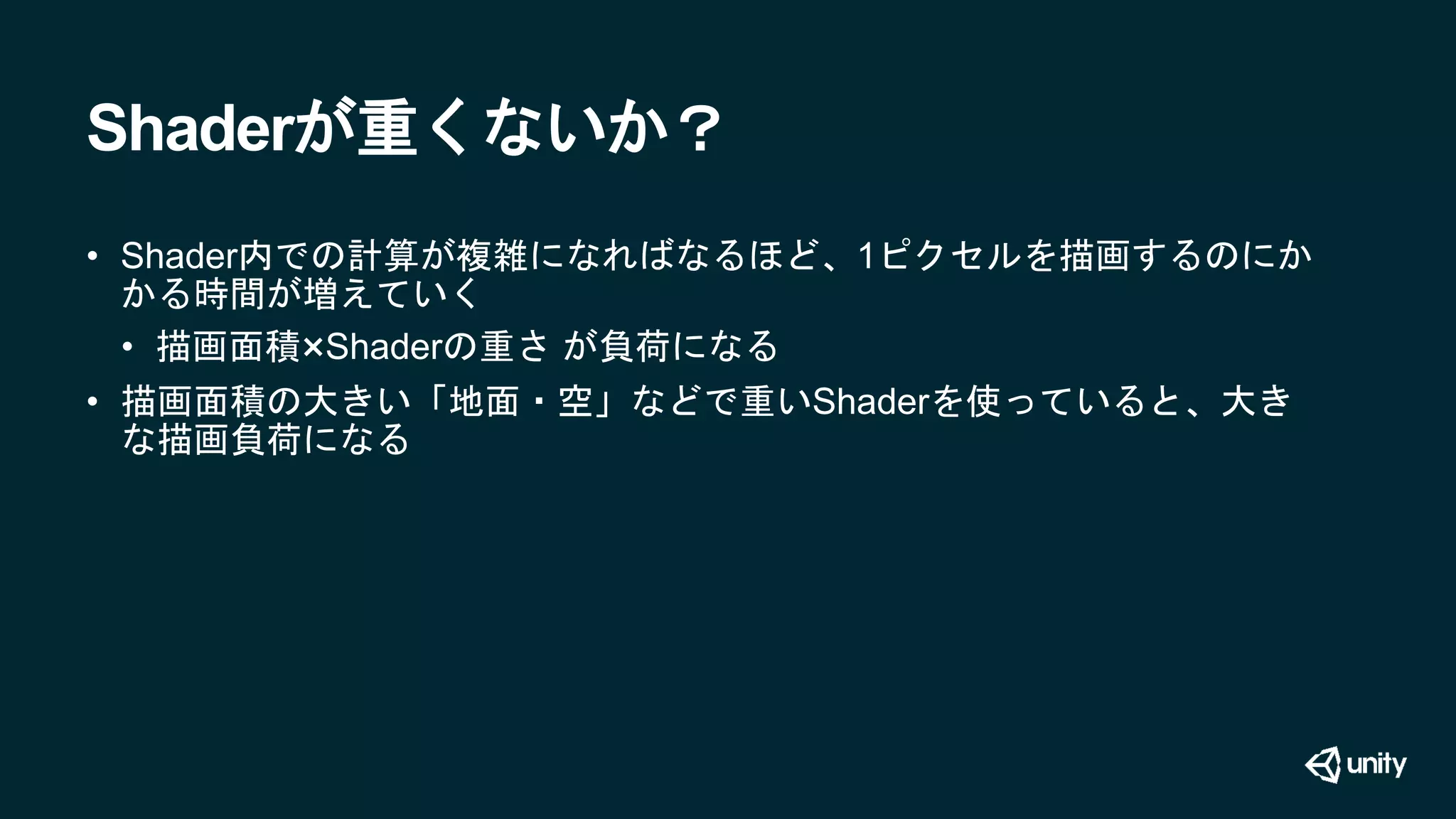 Shaderが重くないか？

• Shader内での計算が複雑になればなるほど、1ピクセルを描画するのにかかる時間が増えていく
  • 描画面積×Shaderの重さ が負荷になる
• 描画面積の大きい「地面・空」などで重いShaderを使っていると、大きな描画負荷になる

unity